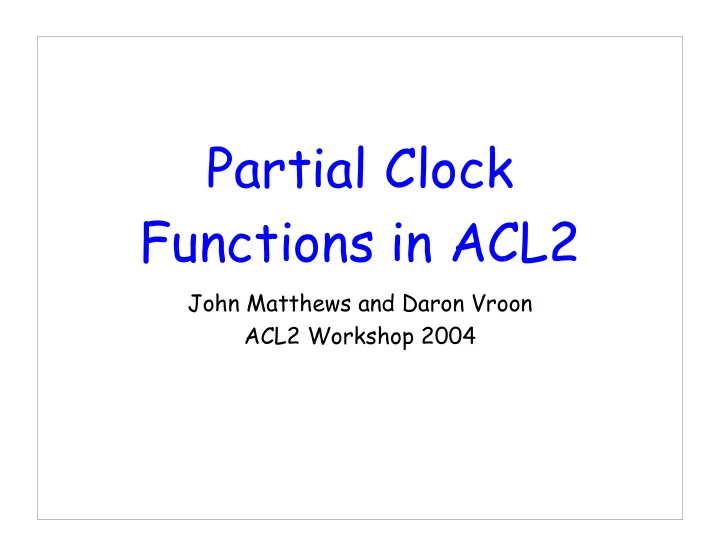 Partial Clock Functions in ACL2

John Matthews and Daron Vroon
ACL2 Workshop 2004